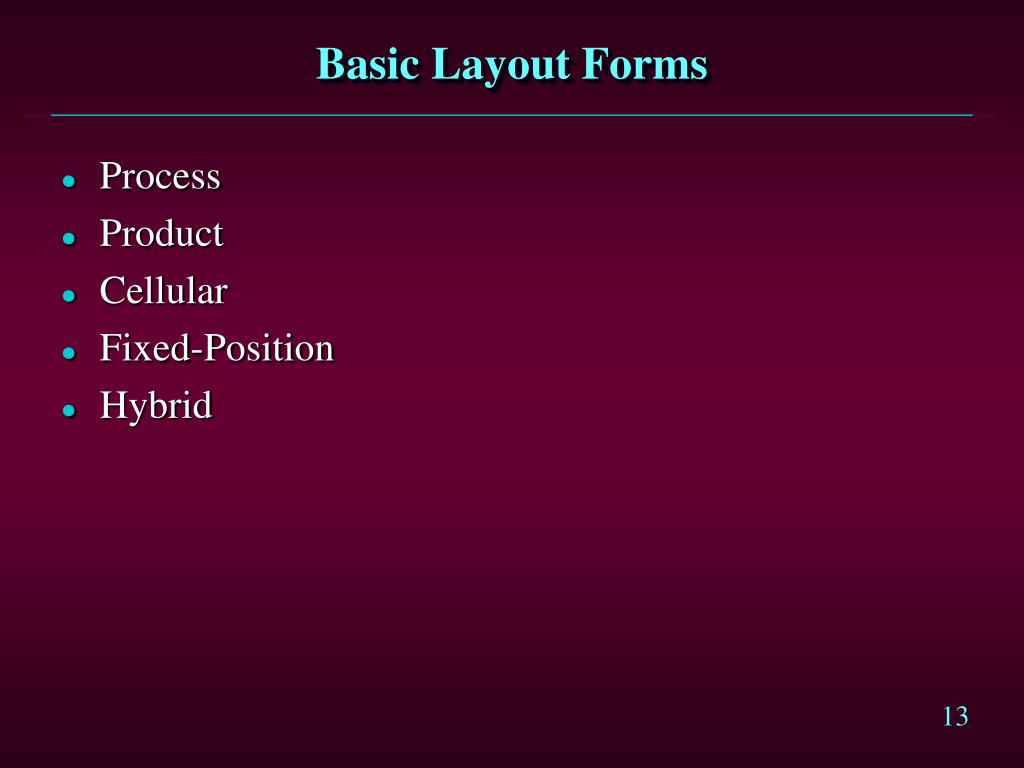 Basic Layout Forms

- Process
- Product
- Cellular
- Fixed-Position
- Hybrid

13